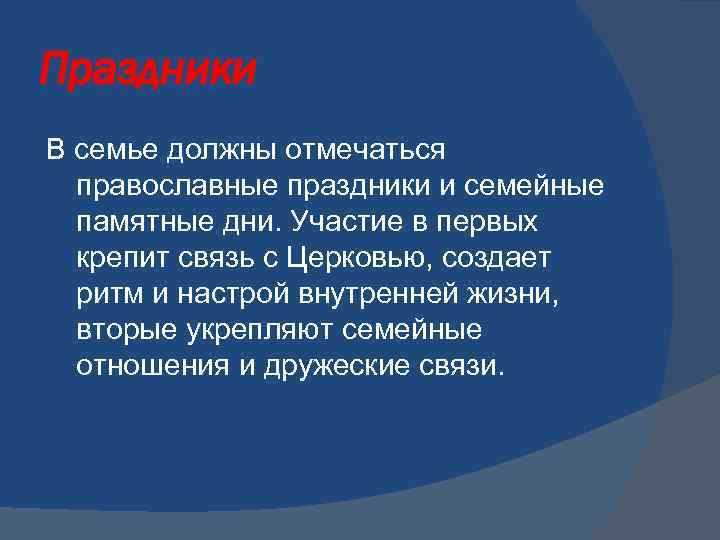 Праздники

В семье должны отмечаться православные праздники и семейные памятные дни. Участие в первых крепит связь с Церковью, создает ритм и настрой внутренней жизни, вторые укрепляют семейные отношения и дружеские связи.